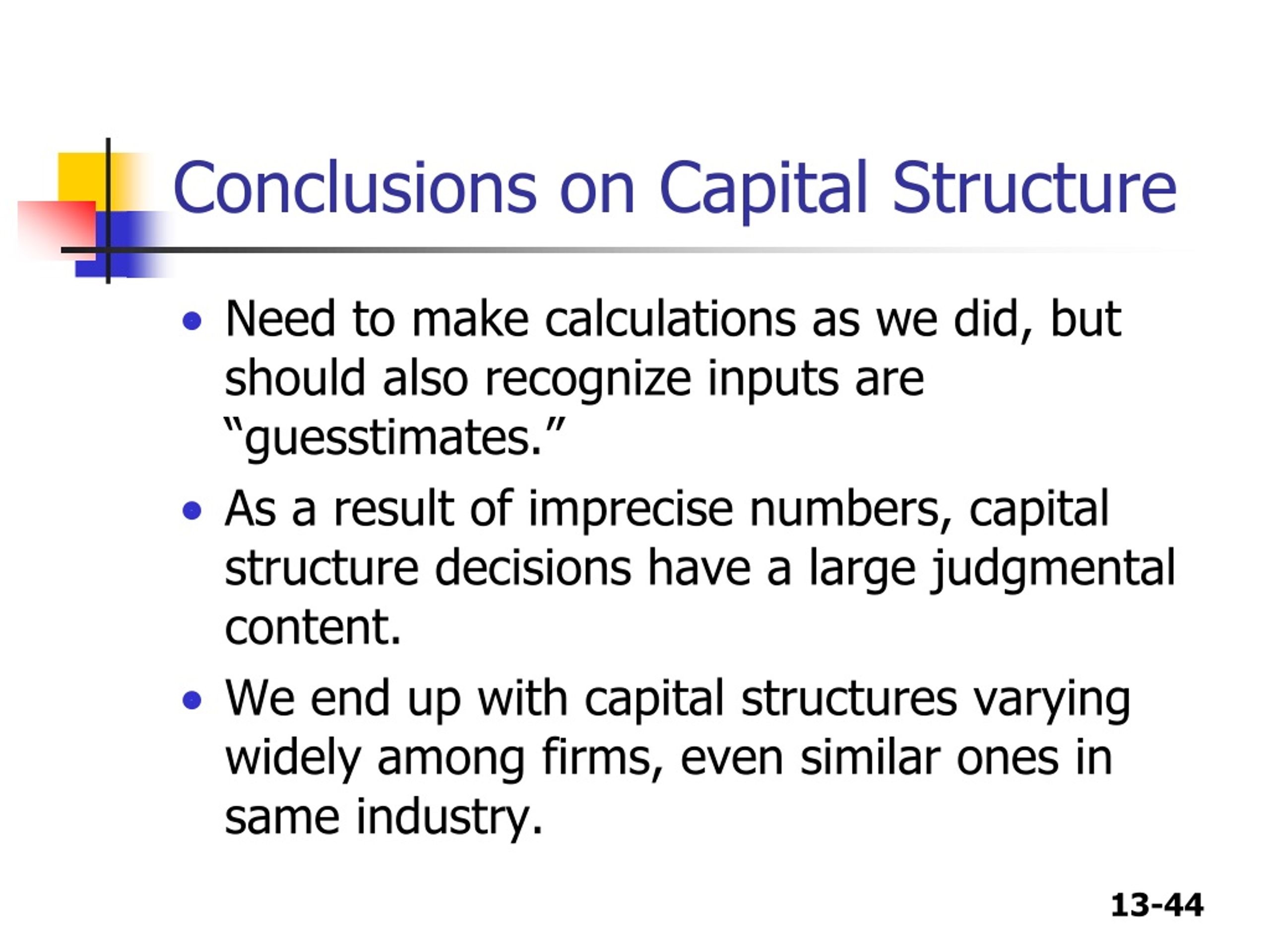 Conclusions on Capital Structure

- Need to make calculations as we did, but should also recognize inputs are “guesstimates.”
- As a result of imprecise numbers, capital structure decisions have a large judgmental content.
- We end up with capital structures varying widely among firms, even similar ones in same industry.

13-44